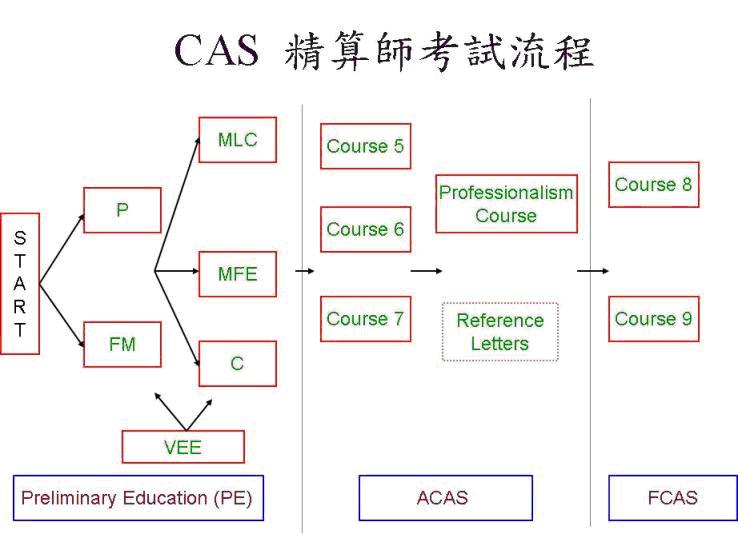 CAS 精算師考試流程

START

P

FM

MLC

MFE

C

VEE

Preliminary Education (PE)

Course 5

Course 6

Course 7

Professionalism Course

Reference Letters

ACAS

Course 8

Course 9

FCAS